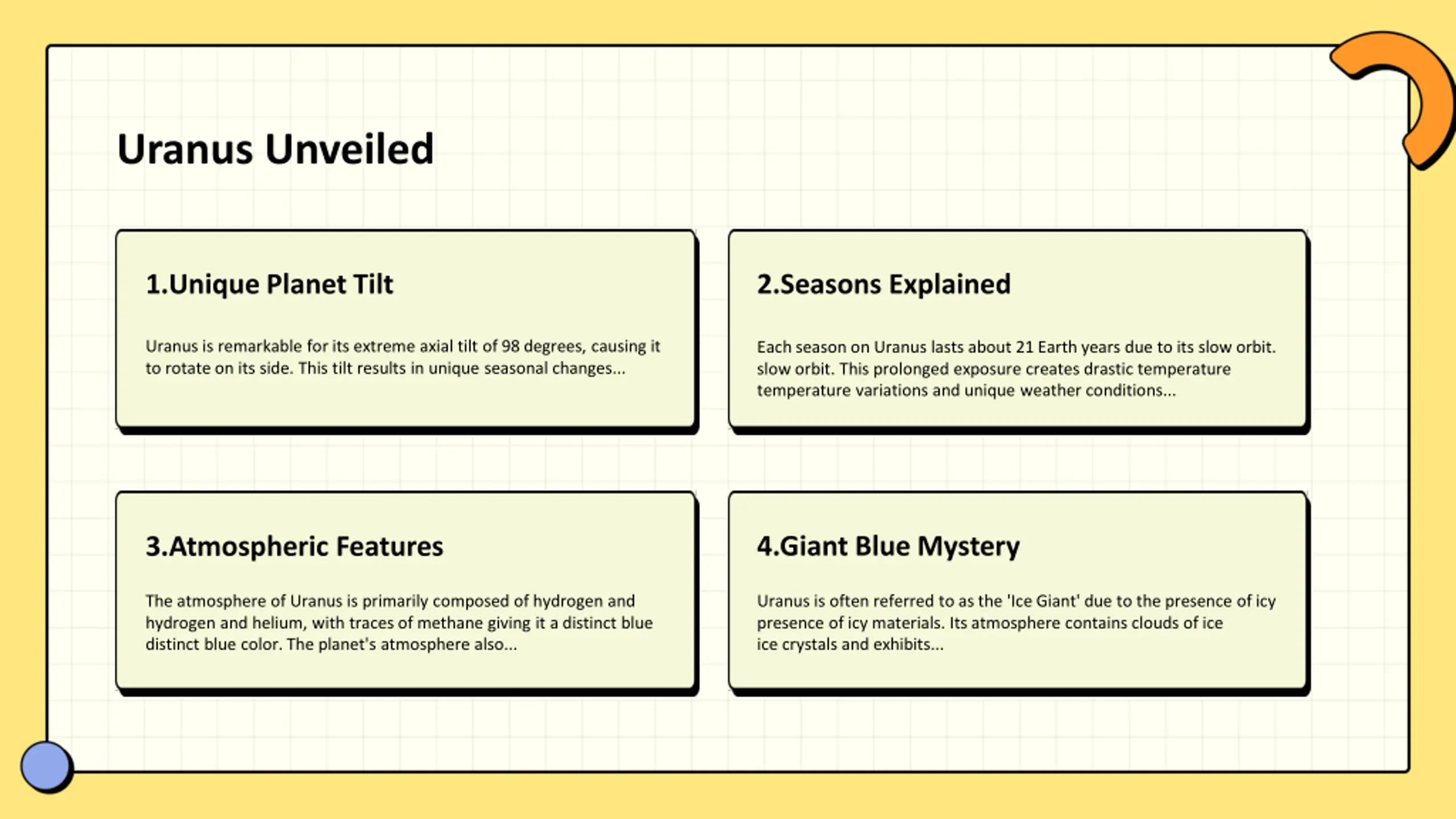 Uranus Unveiled

1.Unique Planet Tilt

Uranus is remarkable for its extreme axial tilt of 98 degrees, causing it to rotate on its side. This tilt results in unique seasonal changes...

2.Seasons Explained

Each season on Uranus lasts about 21 Earth years due to its slow orbit. slow orbit. This prolonged exposure creates drastic temperature temperature variations and unique weather conditions...

3.Atmospheric Features

The atmosphere of Uranus is primarily composed of hydrogen and hydrogen and helium, with traces of methane giving it a distinct blue distinct blue color. The planet's atmosphere also...

4.Giant Blue Mystery

Uranus is often referred to as the 'Ice Giant' due to the presence of icy presence of icy materials. Its atmosphere contains clouds of ice ice crystals and exhibits...